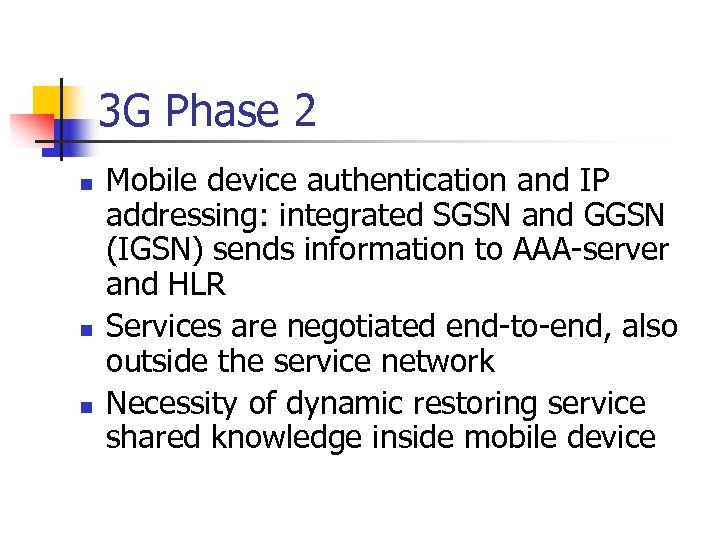 3G Phase 2

- Mobile device authentication and IP addressing: integrated SGSN and GGSN (IGSN) sends information to AAA-server and HLR
- Services are negotiated end-to-end, also outside the service network
- Necessity of dynamic restoring service shared knowledge inside mobile device